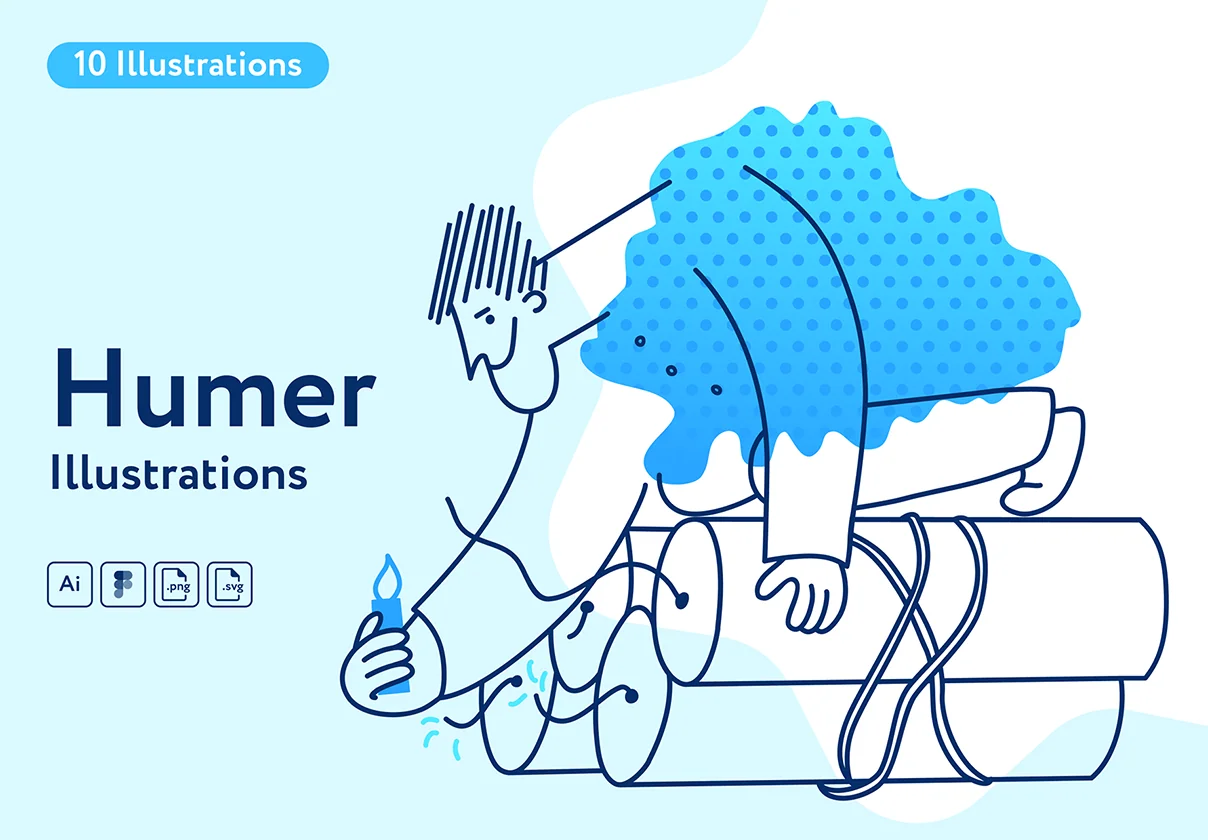 10 Illustrations

Humer
Illustrations

Ai .png .svg